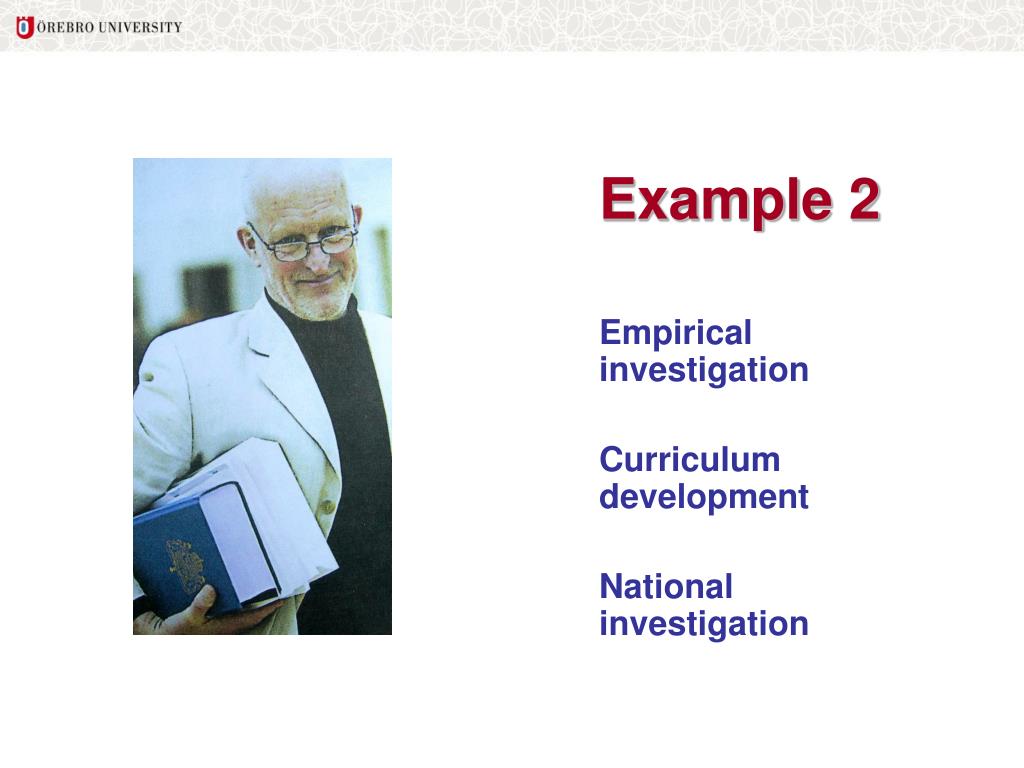 ÖREBRO UNIVERSITY

Example 2

Empirical investigation

Curriculum development

National investigation